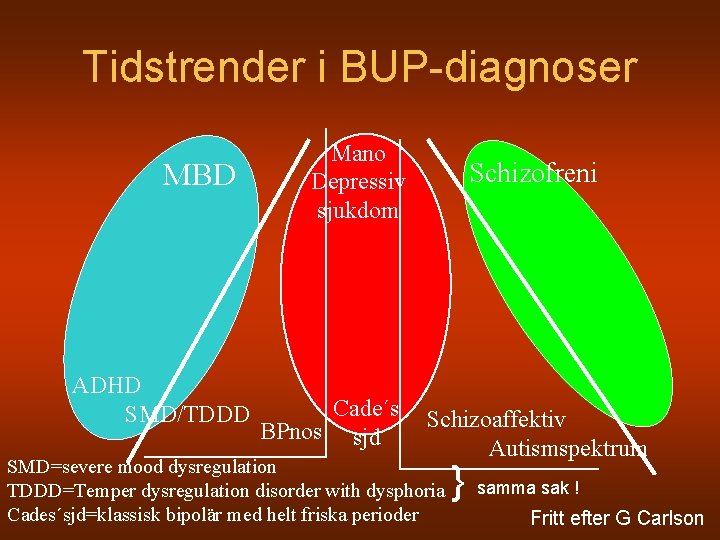 Tidstrender i BUP-diagnoser

MBD

Mano Depressiv sjukdom

Schizofreni

ADHD

SMD/TDDD

BPnos

Cade´s sjd

Schizoaffektiv

Autismspektrum

SMD=severe mood dysregulation

TDDD=Temper dysregulation disorder with dysphoria } samma sak !

Cades´sjd=klassisk bipolär med helt friska perioder

Fritt efter G Carlson